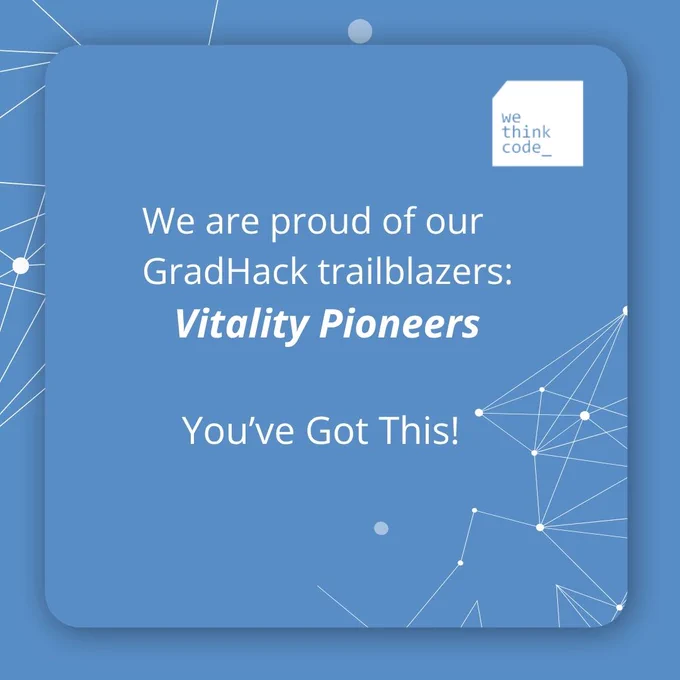 we
think
code_

We are proud of our GradHack trailblazers:
Vitality Pioneers

You've Got This!